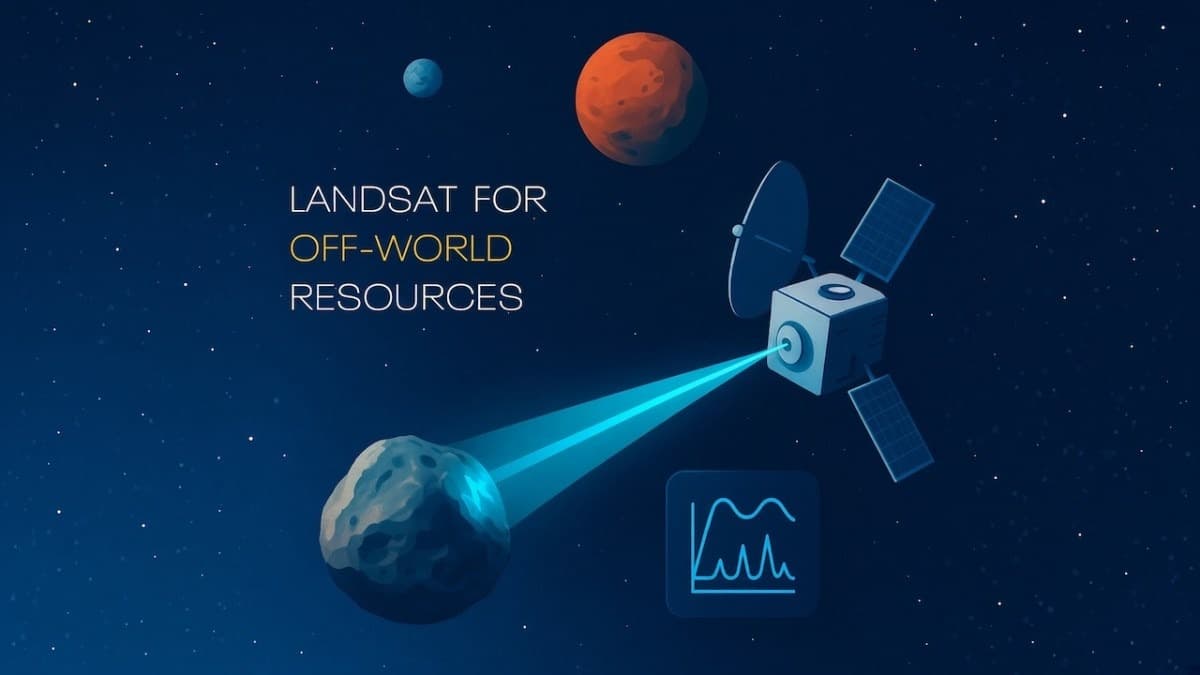 LANDSAT FOR OFF-WORLD RESOURCES